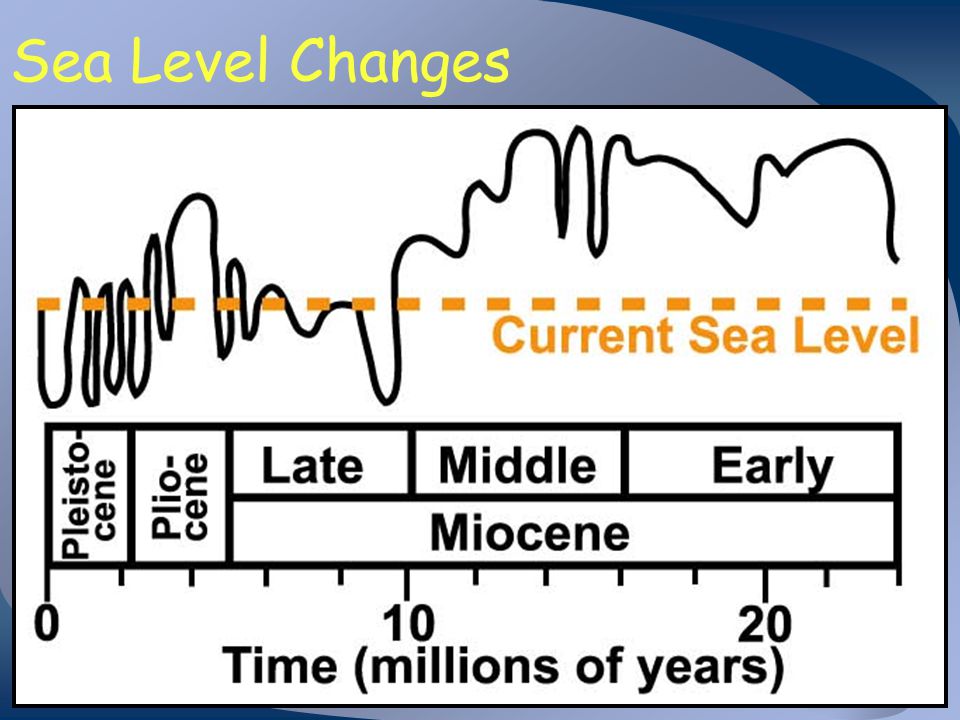 Sea Level Changes

Current Sea Level

Pleistocene
Pliocene
Late
Middle
Early
Miocene

0
10
20
Time (millions of years)